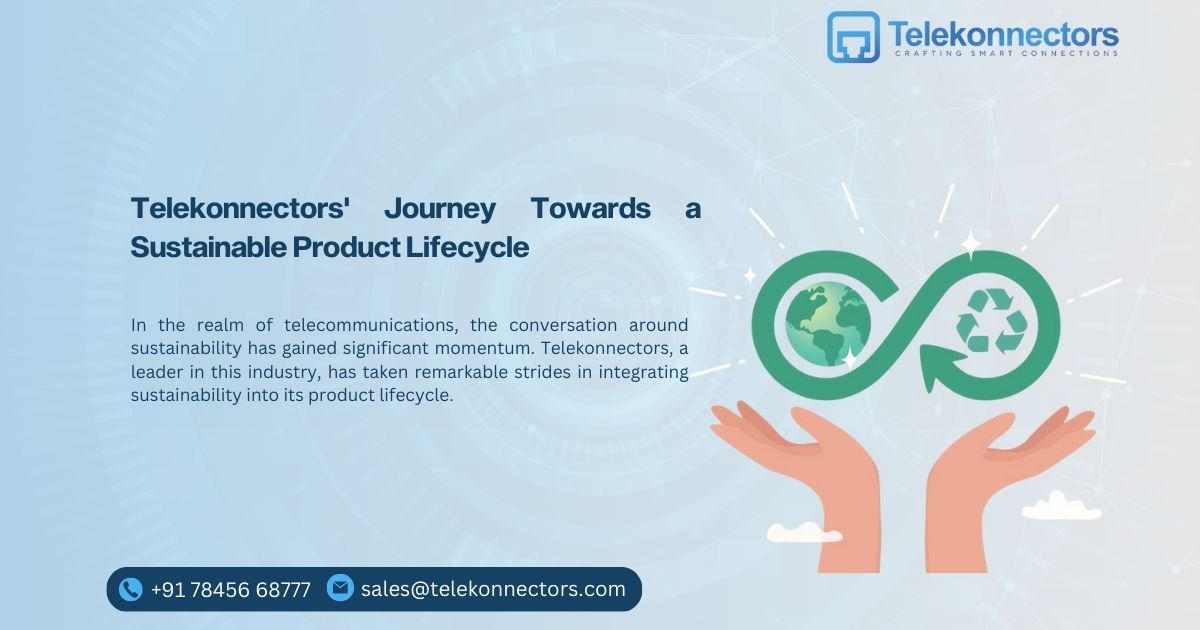 Telekonnectors
CRAFTING SMART CONNECTIONS

Telekonnectors' Journey Towards a Sustainable Product Lifecycle

In the realm of telecommunications, the conversation around sustainability has gained significant momentum. Telekonnectors, a leader in this industry, has taken remarkable strides in integrating sustainability into its product lifecycle.

+91 78456 68777 sales@telekonnectors.com